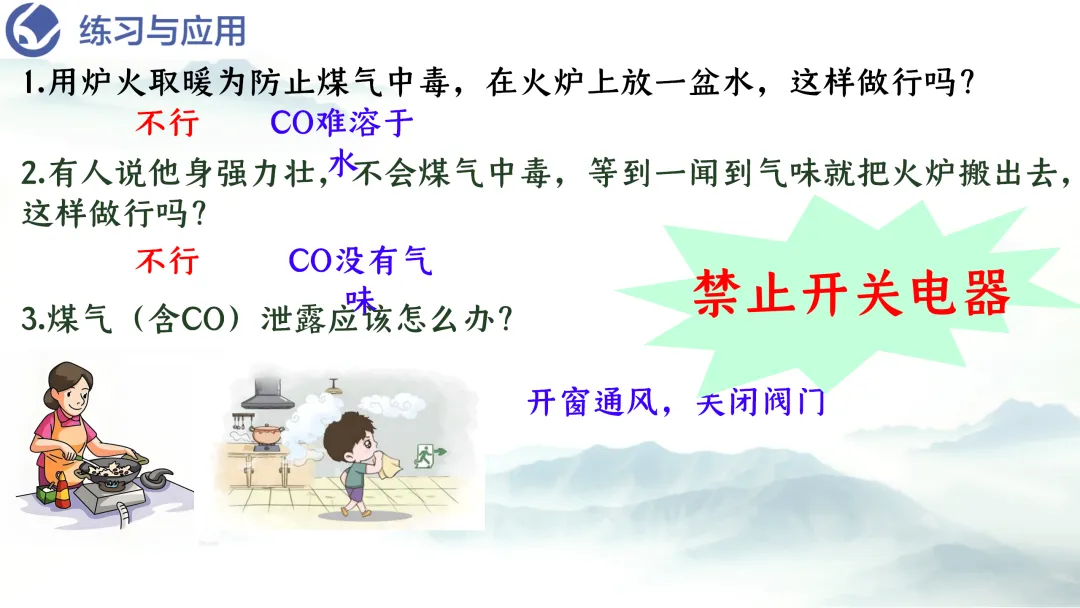 练习与应用

1.用炉火取暖为防止煤气中毒，在火炉上放一盆水，这样做行吗？

不行　　CO难溶于水

2.有人说他身强力壮，不会煤气中毒，等到一闻到气味就把火炉搬出去，这样做行吗？

不行　　CO没有气味

3.煤气（含CO）泄露应该怎么办？

禁止开关电器

开窗通风，关闭阀门